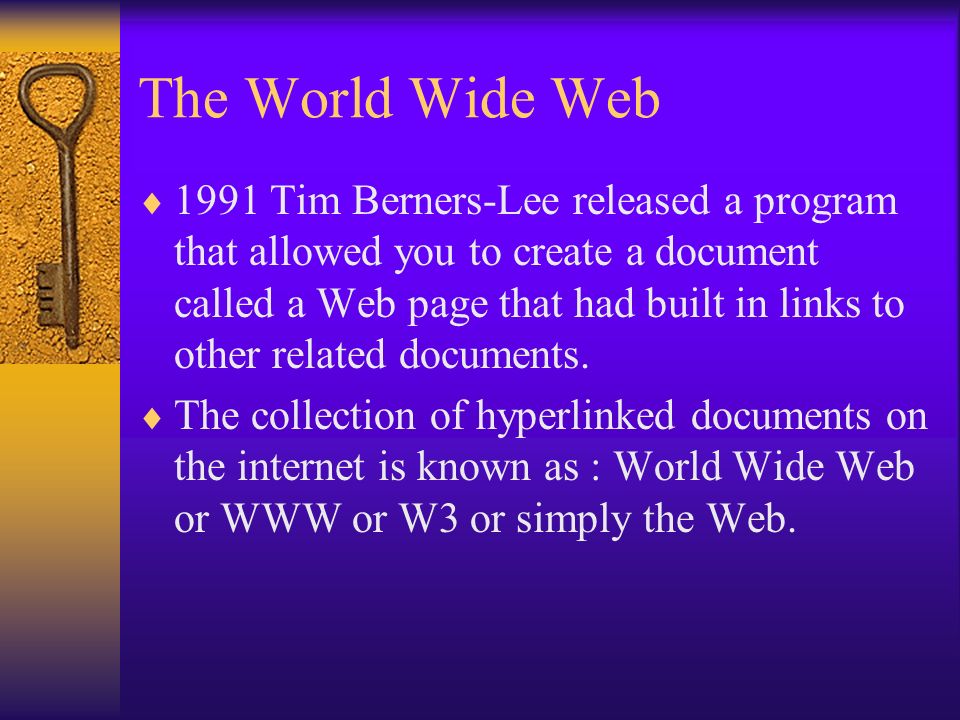 The World Wide Web

♦ 1991 Tim Berners-Lee released a program that allowed you to create a document called a Web page that had built in links to other related documents.

♦ The collection of hyperlinked documents on the internet is known as : World Wide Web or WWW or W3 or simply the Web.